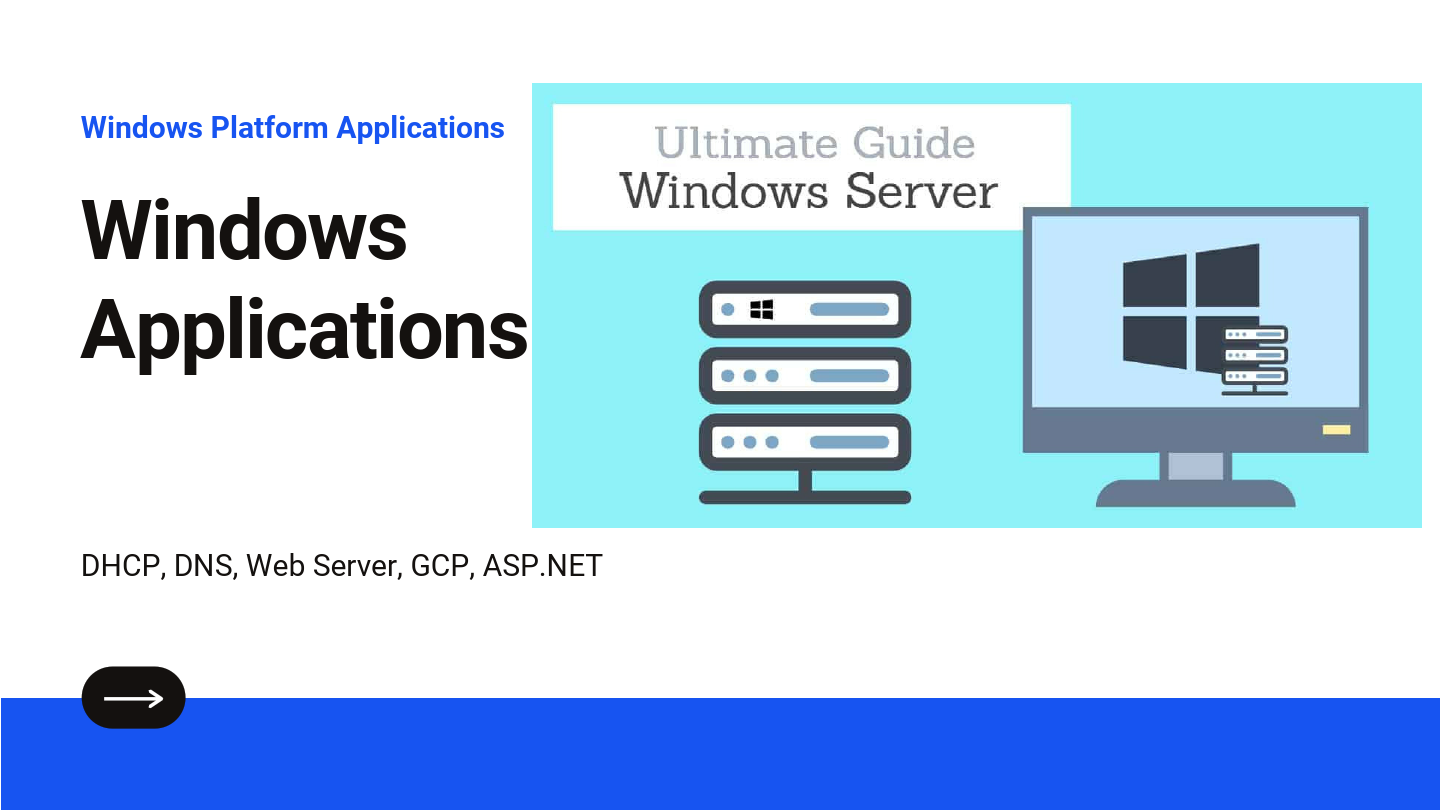 Windows Platform Applications

Windows Applications

Ultimate Guide
Windows Server

DHCP, DNS, Web Server, GCP, ASP.NET